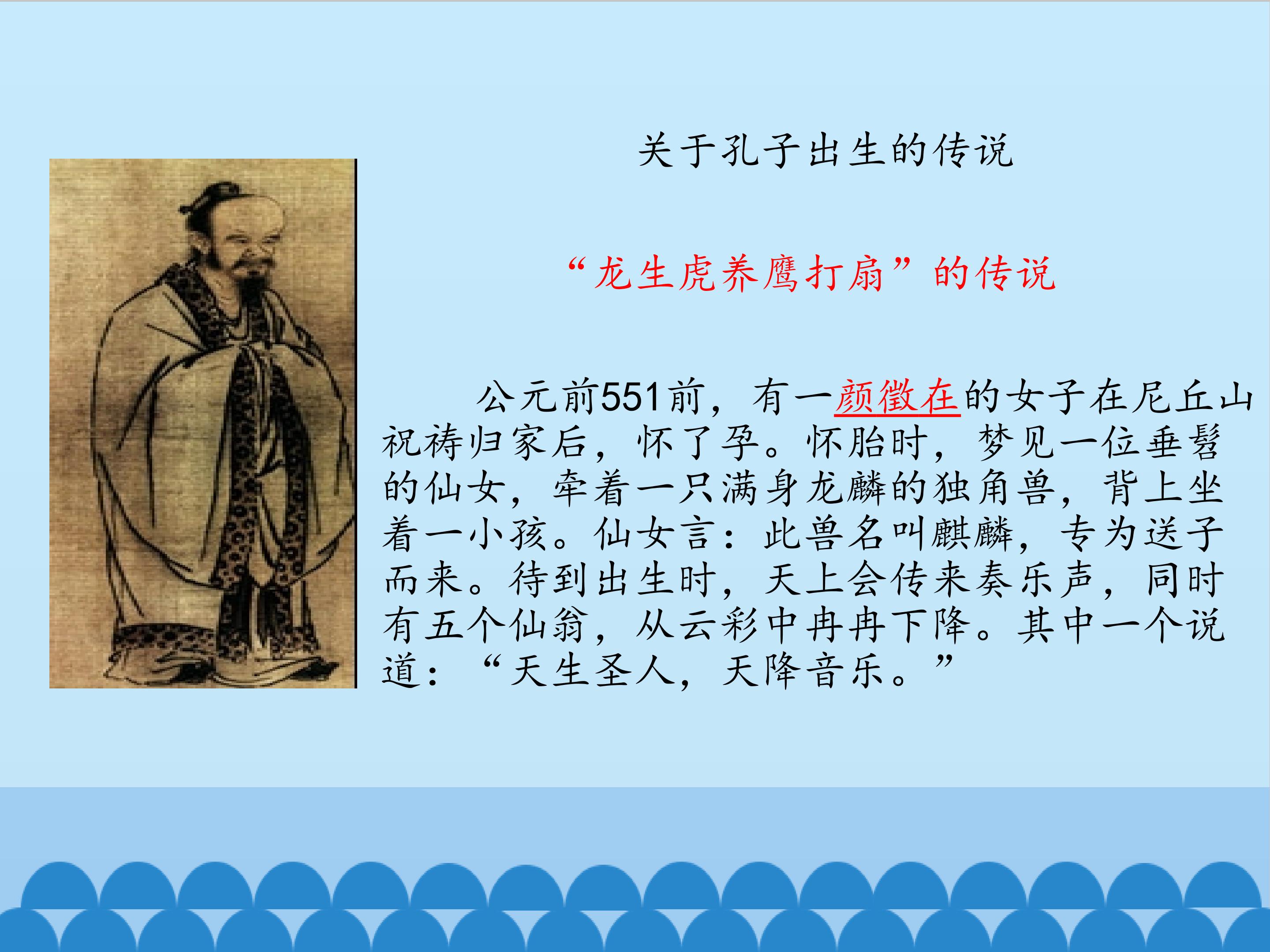 关于孔子出生的传说

“龙生虎养鹰打扇”的传说

公元前551前，有一颜徵在的女子在尼丘山祝祷归家后，怀了孕。怀胎时，梦见一位垂髫的仙女，牵着一只满身龙麟的独角兽，背上坐着一小孩。仙女言：此兽名叫麒麟，专为送子而来。待到出生时，天上会传来奏乐声，同时有五个仙翁，从云彩中冉冉下降。其中一个说道：“天生圣人，天降音乐。”